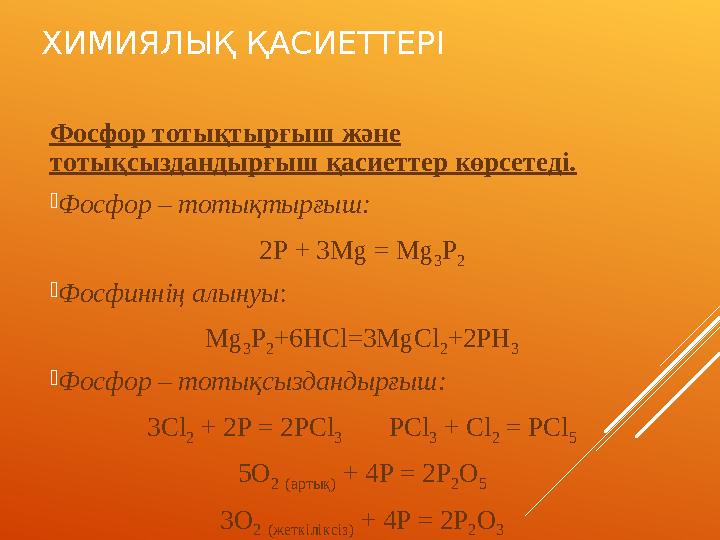 ХИМИЯЛЫҚ ҚАСИЕТТЕРІ

Фосфор тотықтырғыш және тотықсыздандырғыш қасиеттер көрсетеді.

Фосфор – тотықтырғыш:

$2P + 3Mg = Mg_3P_2$

Фосфиннің алынуы:

$Mg_3P_2+6HCl=3MgCl_2+2PH_3$

Фосфор – тотықсыздандырғыш:

$3Cl_2 + 2P = 2PCl_3$ $PCl_3 + Cl_2 = PCl_5$

$5O_{2\ (артық)} + 4P = 2P_2O_5$

$3O_{2\ (жеткіліксіз)} + 4P = 2P_2O_3$